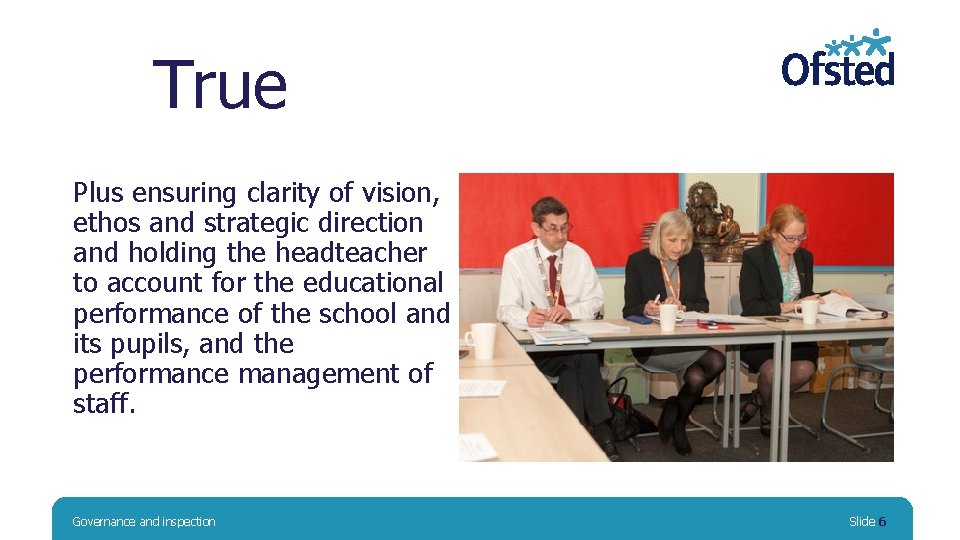 True

Ofsted

Plus ensuring clarity of vision, ethos and strategic direction and holding the headteacher to account for the educational performance of the school and its pupils, and the performance management of staff.

Governance and inspection

Slide 6